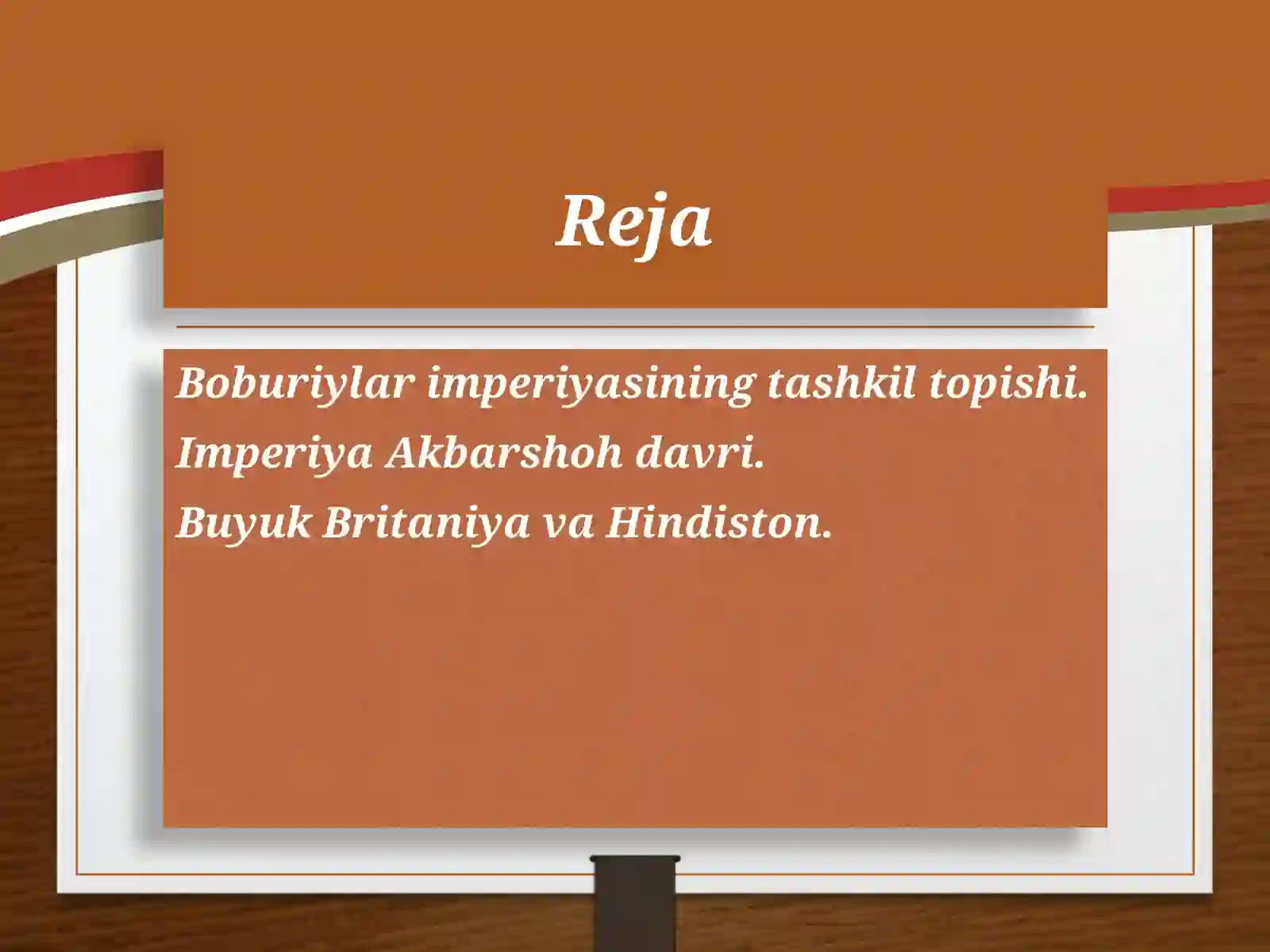 Reja

Boburiylar imperiyasining tashkil topishi.

Imperiya Akbarshoh davri.

Buyuk Britaniya va Hindiston.